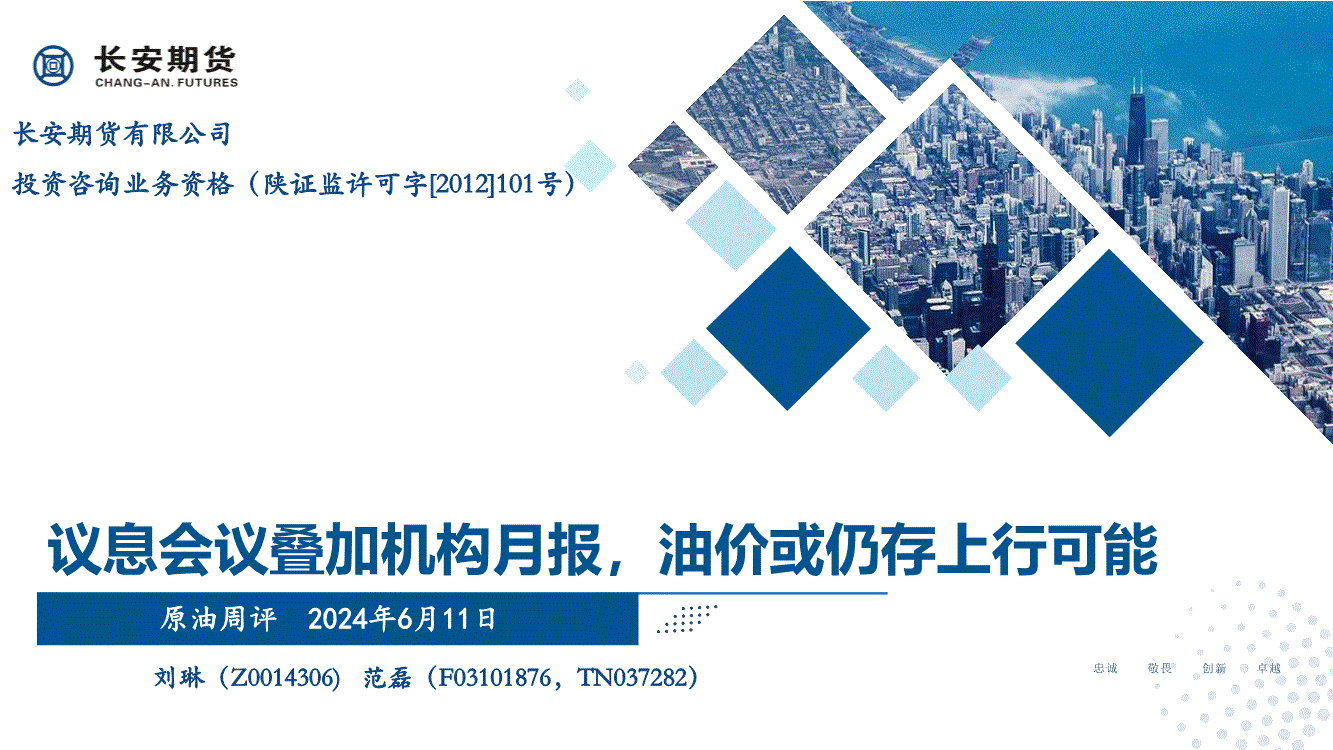 长安期货
CHANG-AN. FUTURES

长安期货有限公司

投资咨询业务资格（陕证监许可字[2012]101号）

议息会议叠加机构月报，油价或仍存上行可能

原油周评 2024年6月11日

刘琳（Z0014306） 范磊（F03101876，TN037282）

忠诚 敬畏 创新 卓越